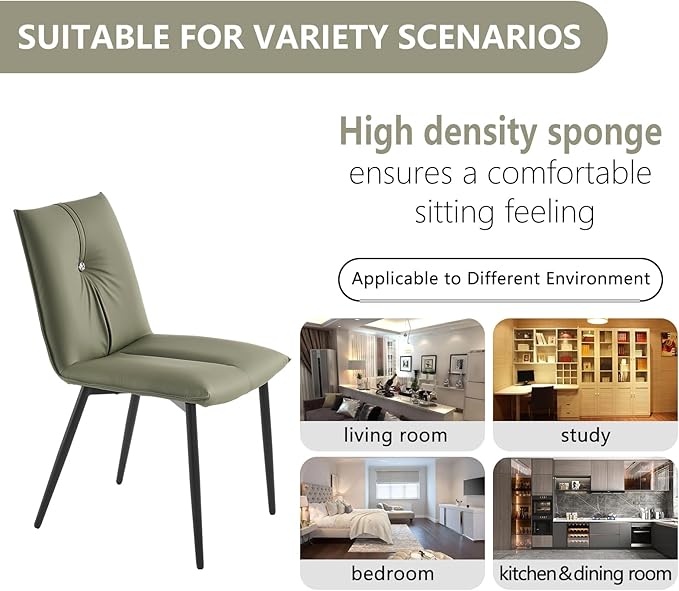 SUITABLE FOR VARIETY SCENARIOS

High density sponge
ensures a comfortable sitting feeling

Applicable to Different Environment

living room

study

bedroom

kitchen&dining room